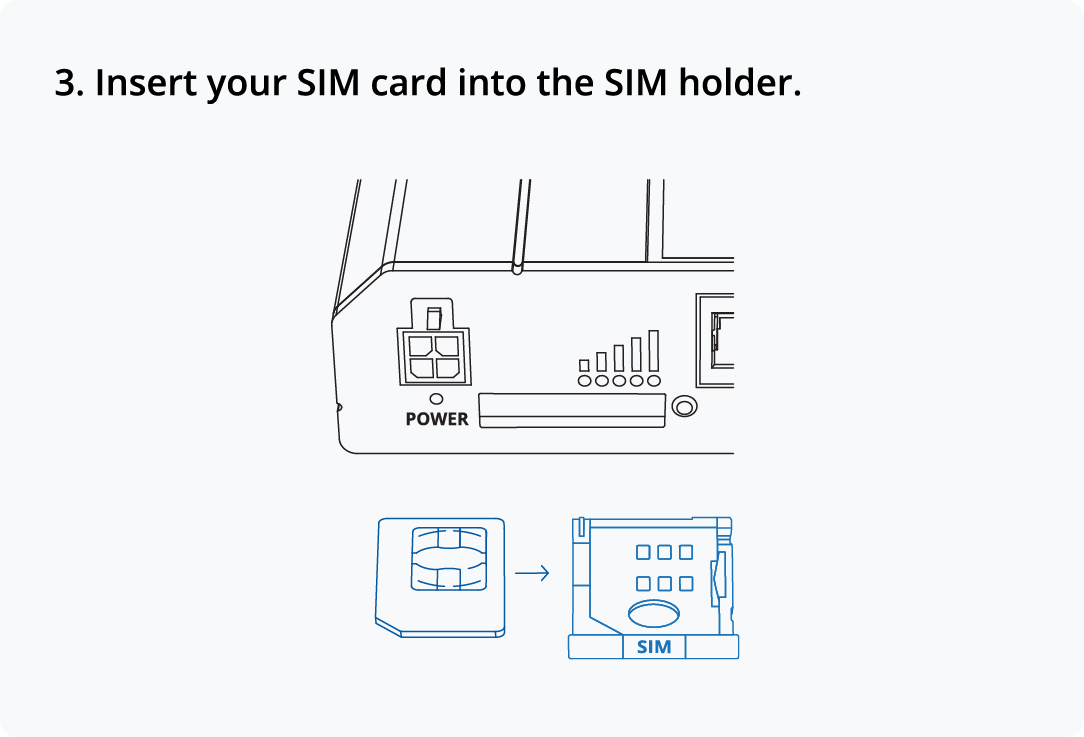 3. Insert your SIM card into the SIM holder.

POWER

SIM